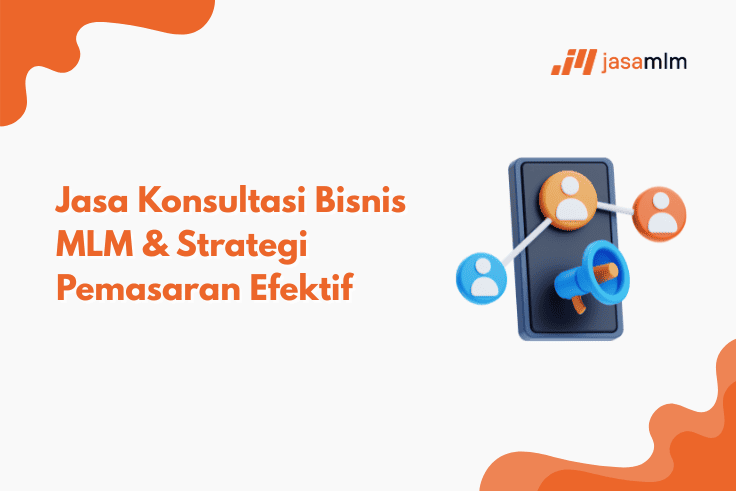 jasamlm

Jasa Konsultasi Bisnis MLM & Strategi Pemasaran Efektif